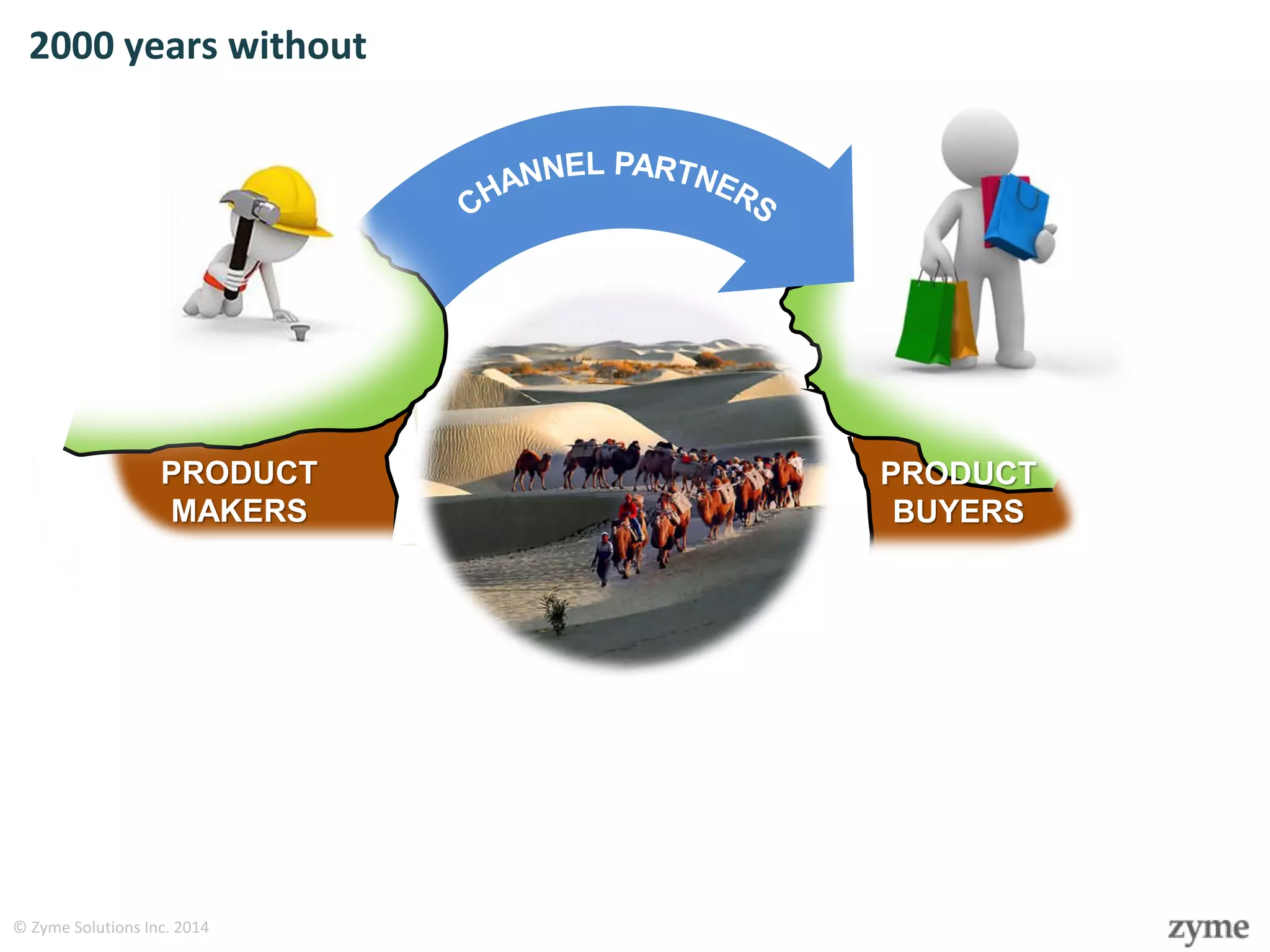 2000 years without

CHANNEL PARTNERS

PRODUCT MAKERS

PRODUCT BUYERS

© Zyme Solutions Inc. 2014

zyme